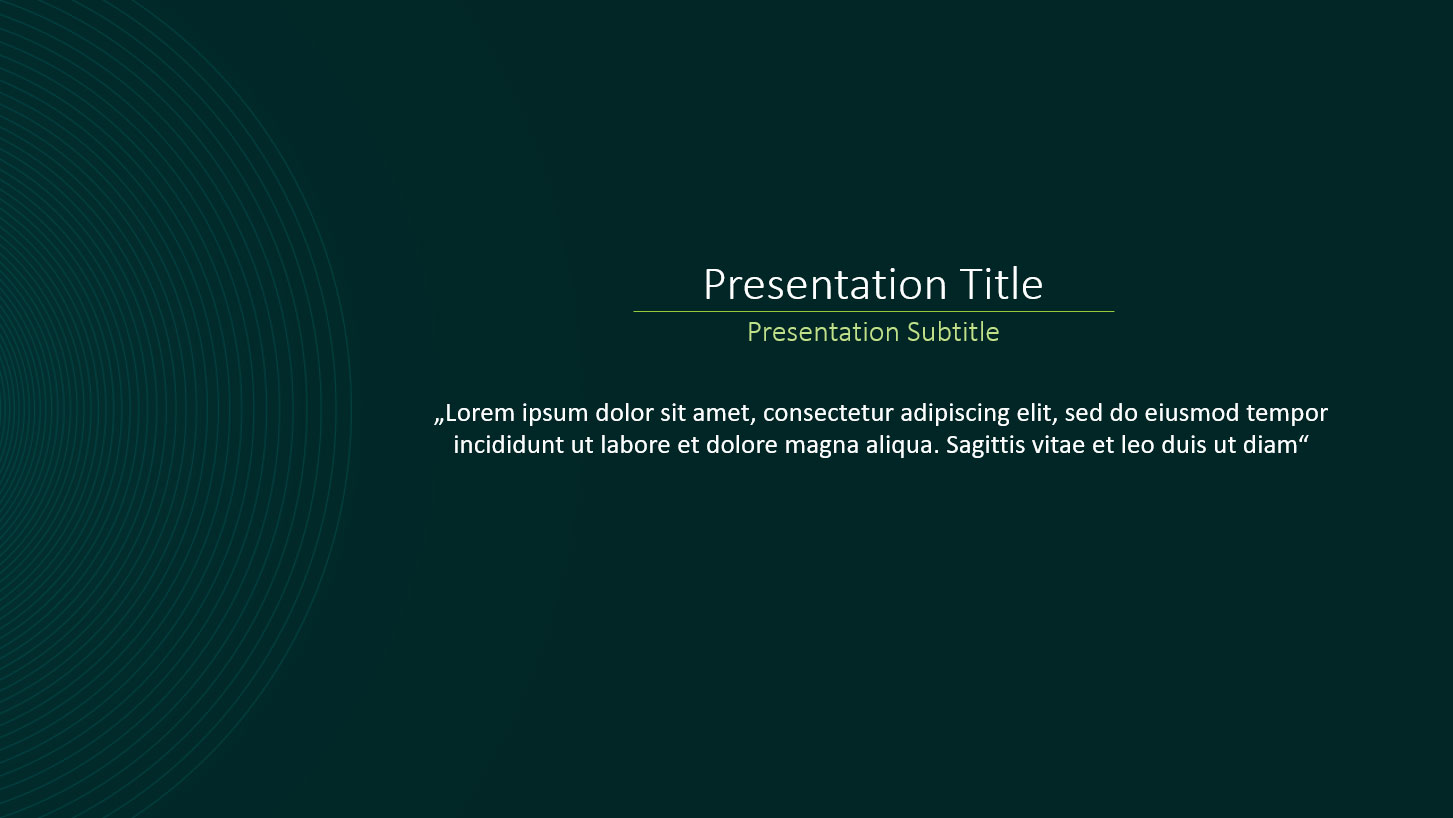 Presentation Title

Presentation Subtitle

„Lorem ipsum dolor sit amet, consectetur adipiscing elit, sed do eiusmod tempor incididunt ut labore et dolore magna aliqua. Sagittis vitae et leo duis ut diam“